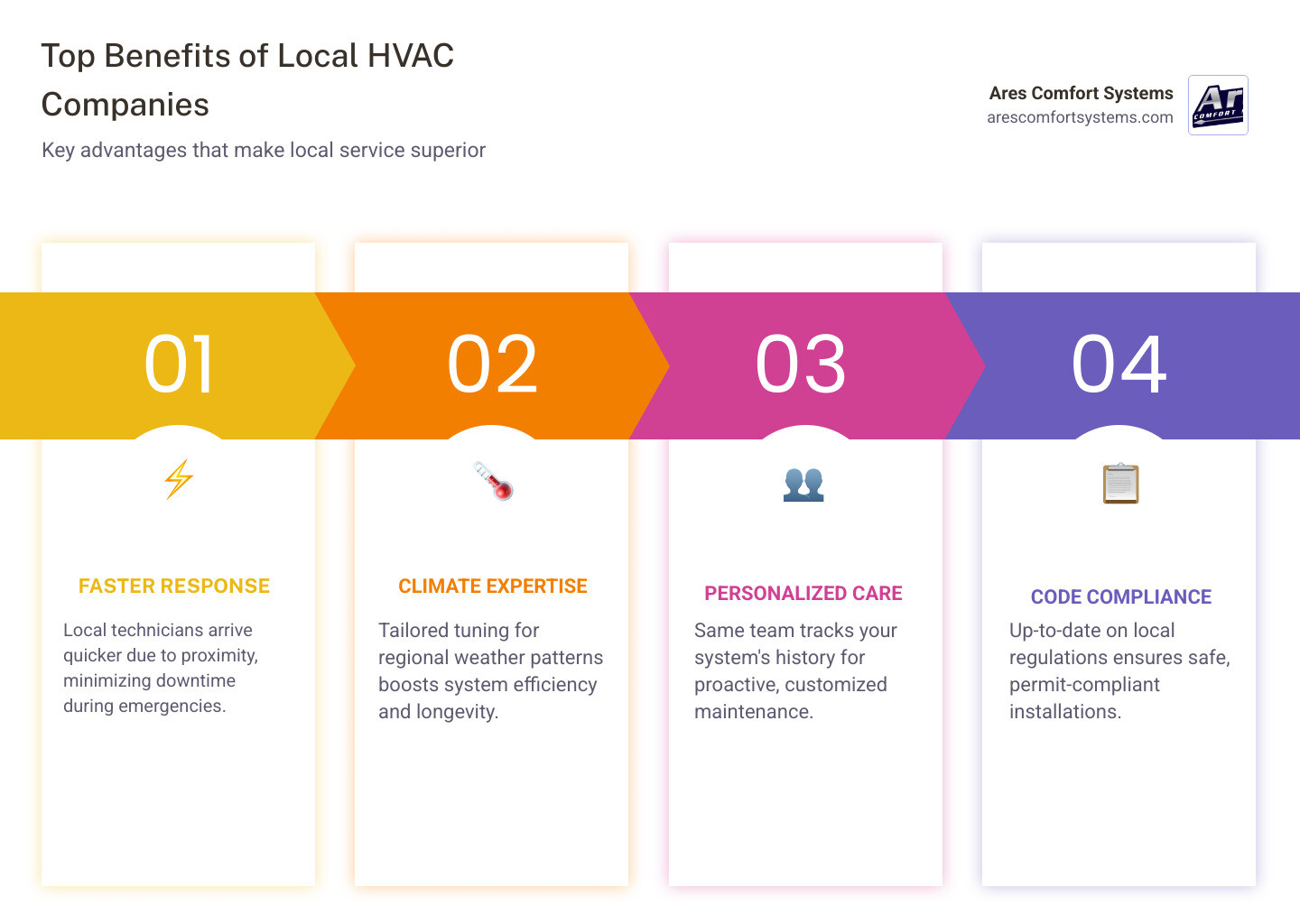 Top Benefits of Local HVAC Companies

Key advantages that make local service superior

Ares Comfort Systems
arescomfortsystems.com

Ar
COMFORT

01

FASTER RESPONSE

Local technicians arrive quicker due to proximity, minimizing downtime during emergencies.

02

CLIMATE EXPERTISE

Tailored tuning for regional weather patterns boosts system efficiency and longevity.

03

PERSONALIZED CARE

Same team tracks your system's history for proactive, customized maintenance.

04

CODE COMPLIANCE

Up-to-date on local regulations ensures safe, permit-compliant installations.